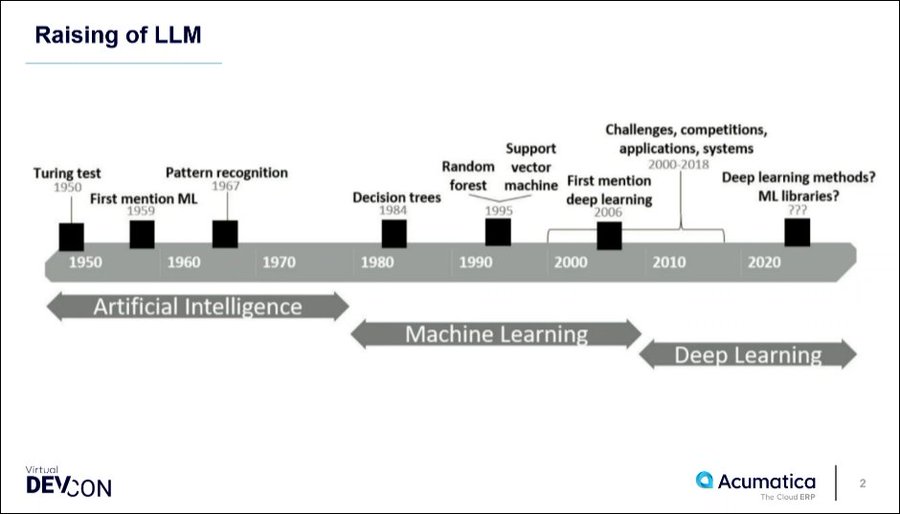 Raising of LLM

Turing test
1950

First mention ML
1959

Pattern recognition
1967

Decision trees
1984

Random forest

Support vector machine

1995

First mention deep learning
2006

Challenges, competitions, applications, systems
2000-2018

Deep learning methods? ML libraries?
???

1950 1960 1970 1980 1990 2000 2010 2020

Artificial Intelligence

Machine Learning

Deep Learning

Virtual
DEVCON

Acumatica
The Cloud ERP

2